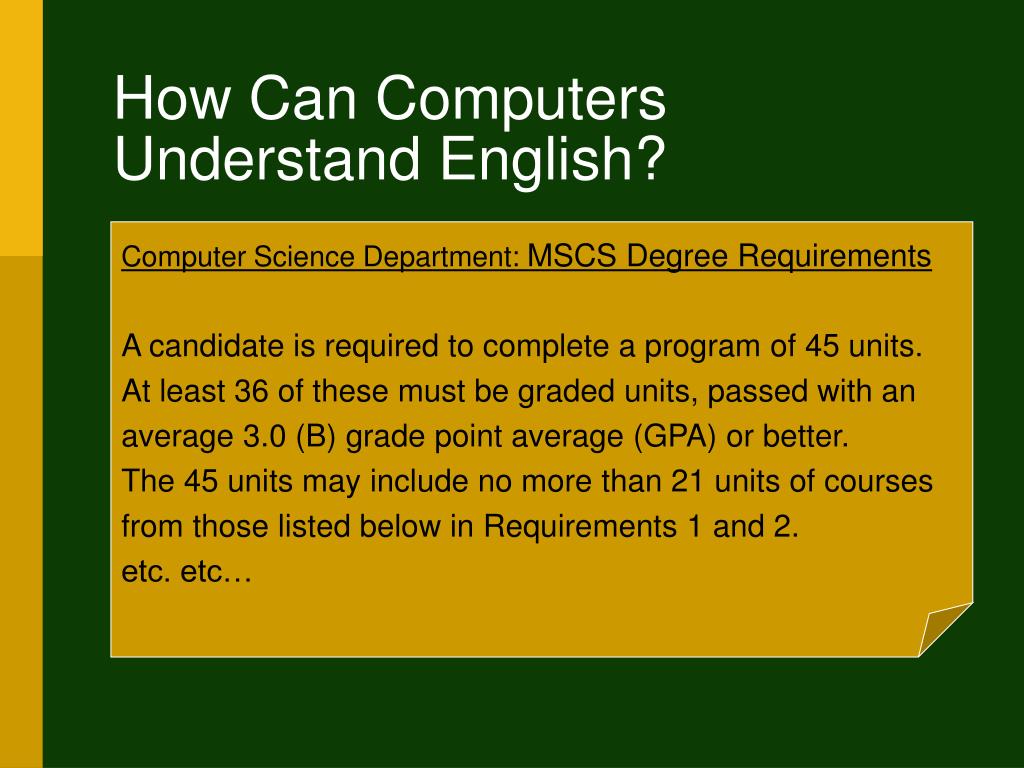 How Can Computers Understand English?

Computer Science Department: MSCS Degree Requirements

A candidate is required to complete a program of 45 units. At least 36 of these must be graded units, passed with an average 3.0 (B) grade point average (GPA) or better.
The 45 units may include no more than 21 units of courses from those listed below in Requirements 1 and 2.
etc. etc…